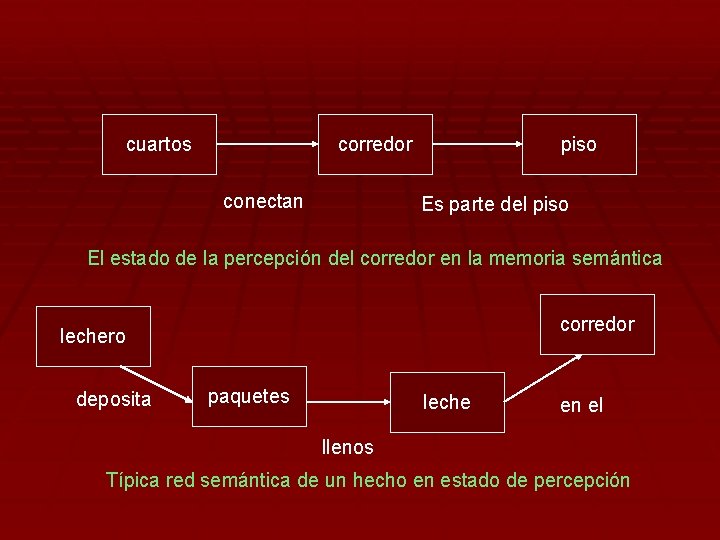 cuartos

corredor

piso

conectan

Es parte del piso

El estado de la percepción del corredor en la memoria semántica

lechero

corredor

deposita

paquetes

leche

en el

llenos

Típica red semántica de un hecho en estado de percepción